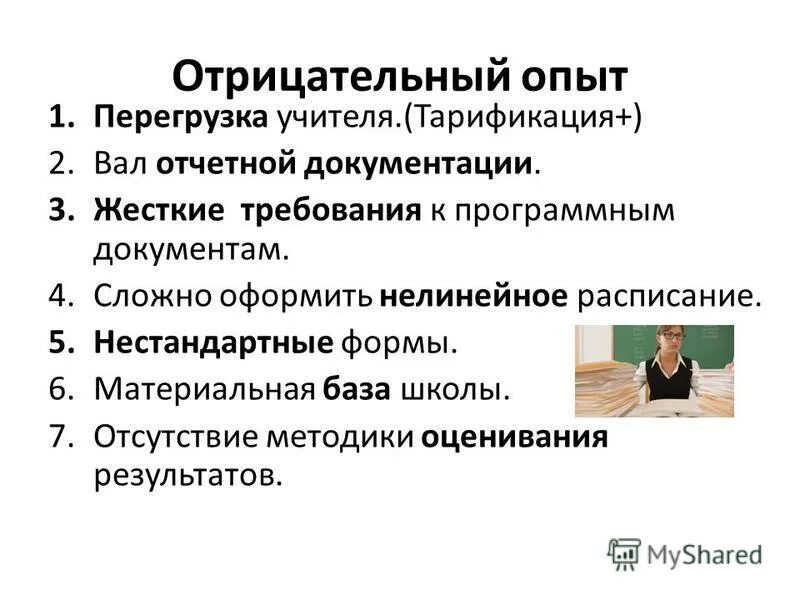 Отрицательный опыт

1. Перегрузка учителя.(Тарификация+)
2. Вал отчетной документации.
3. Жесткие требования к программным документам.
4. Сложно оформить нелинейное расписание.
5. Нестандартные формы.
6. Материальная база школы.
7. Отсутствие методики оценивания результатов.

MyShared